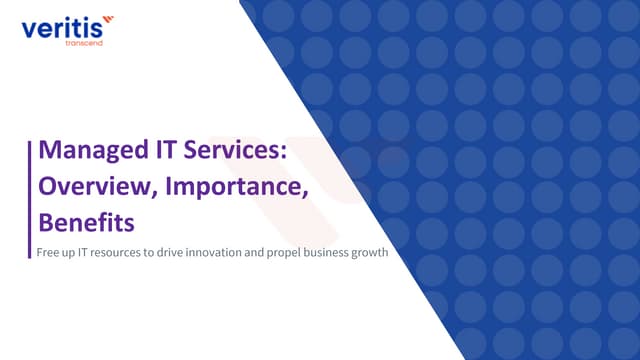 veritis
transcend

Managed IT Services: Overview, Importance, Benefits

Free up IT resources to drive innovation and propel business growth